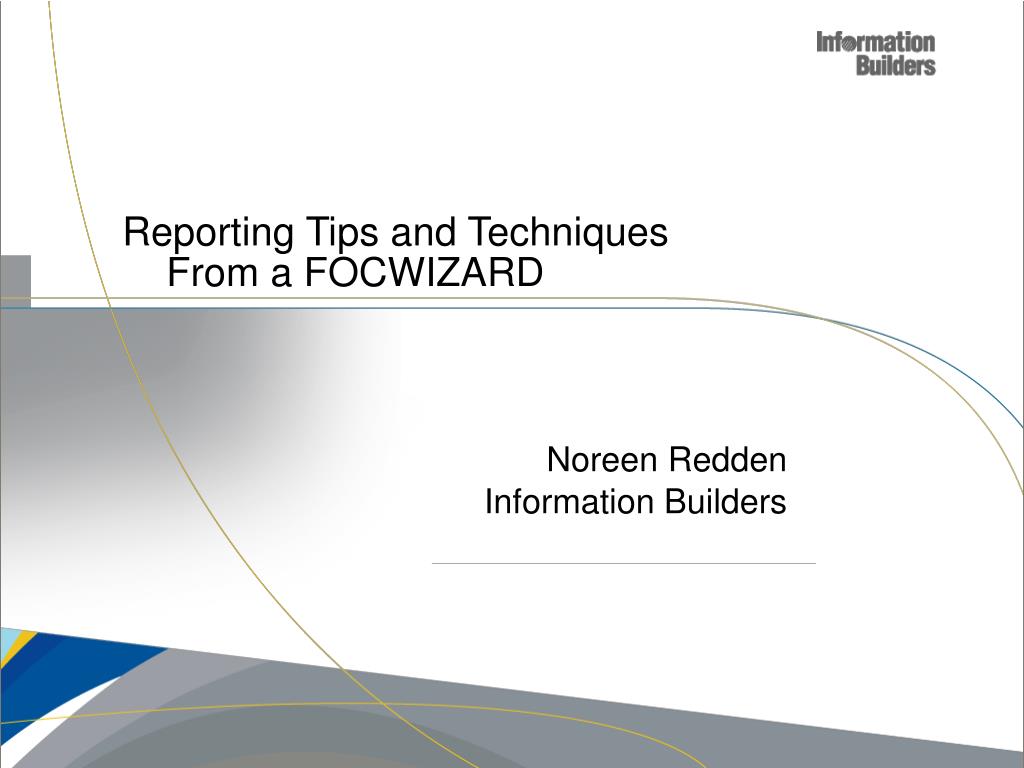 Information Builders

Reporting Tips and Techniques From a FOCWIZARD

Noreen Redden
Information Builders